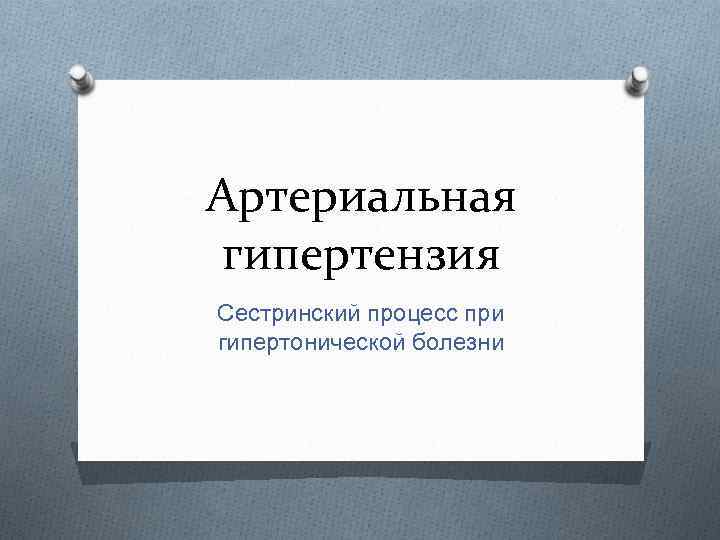 Артериальная гипертензия

Сестринский процесс при гипертонической болезни